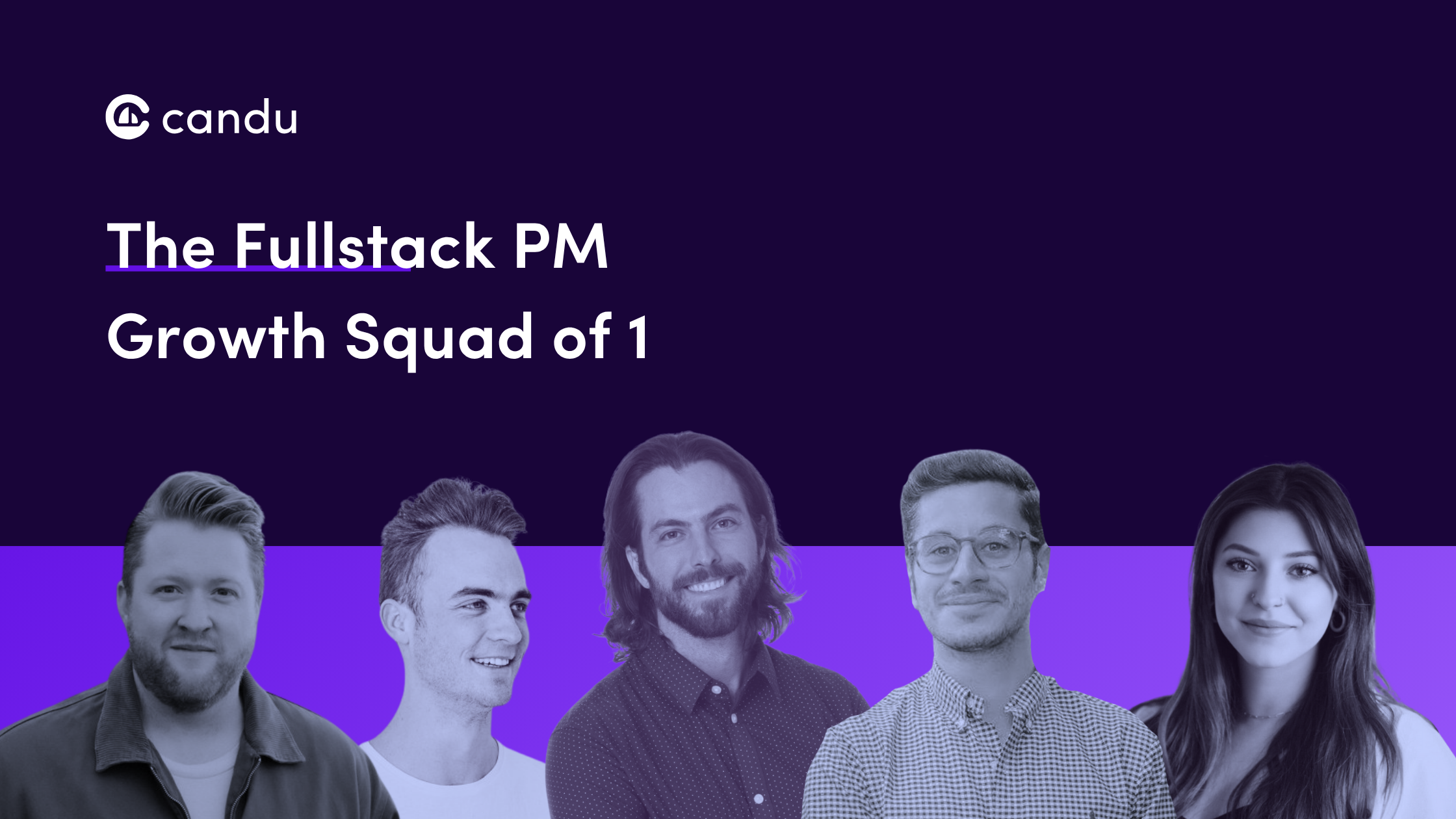 candu

The Fullstack PM
Growth Squad of 1